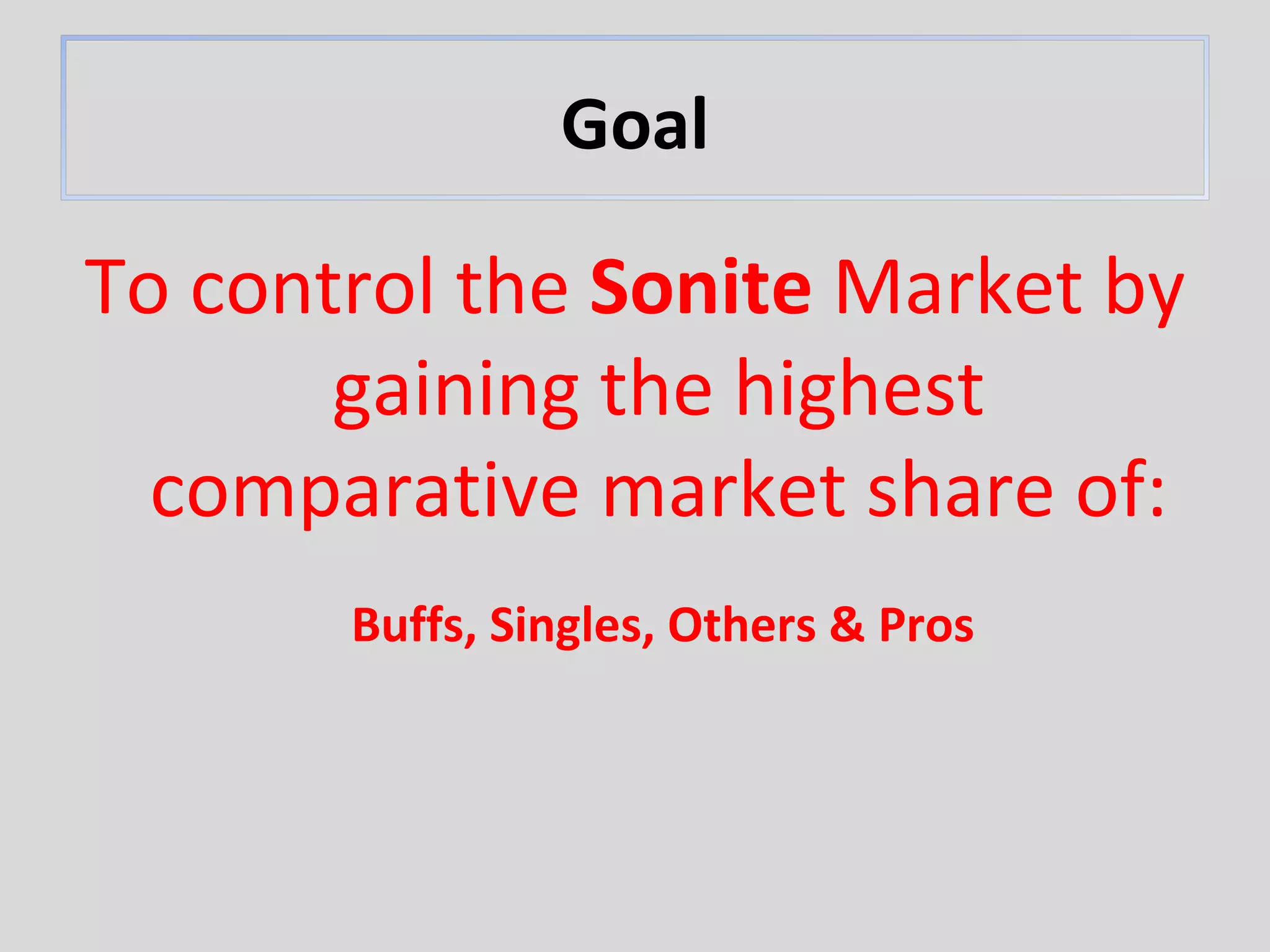 Goal

To control the Sonite Market by gaining the highest comparative market share of:

Buffs, Singles, Others & Pros